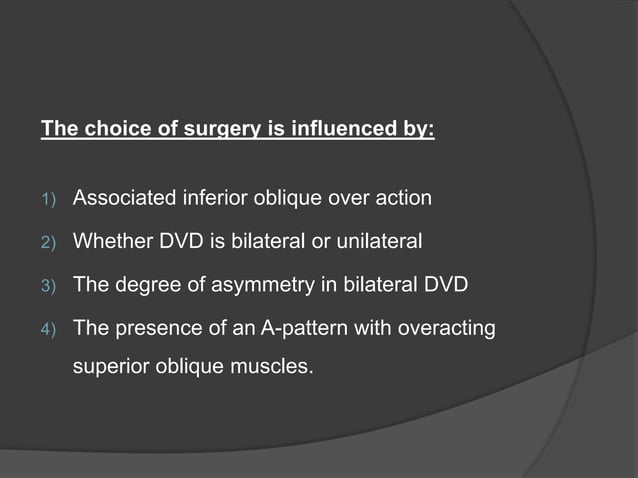 The choice of surgery is influenced by:

1) Associated inferior oblique over action
2) Whether DVD is bilateral or unilateral
3) The degree of asymmetry in bilateral DVD
4) The presence of an A-pattern with overacting superior oblique muscles.